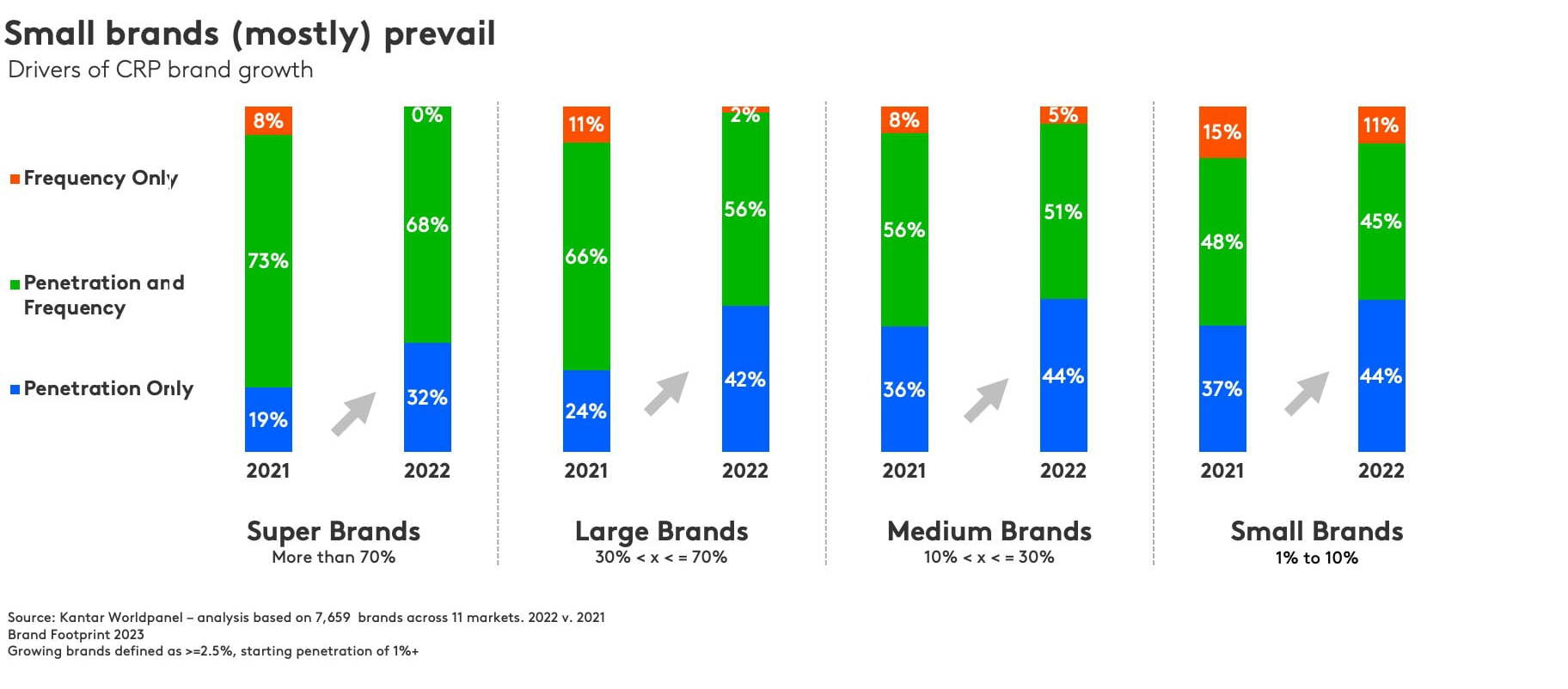 Small brands (mostly) prevail

Drivers of CRP brand growth

Frequency Only

Penetration and Frequency

Penetration Only

8%
73%
19%
2021

0%
68%
32%
2022

Super Brands
More than 70%

11%
66%
24%
2021

2%
56%
42%
2022

Large Brands
30% < x < = 70%

8%
56%
36%
2021

5%
51%
44%
2022

Medium Brands
10% < x < = 30%

15%
48%
37%
2021

11%
45%
44%
2022

Small Brands
1% to 10%

Source: Kantar Worldpanel – analysis based on 7,659 brands across 11 markets. 2022 v. 2021
Brand Footprint 2023
Growing brands defined as >=2.5%, starting penetration of 1%+